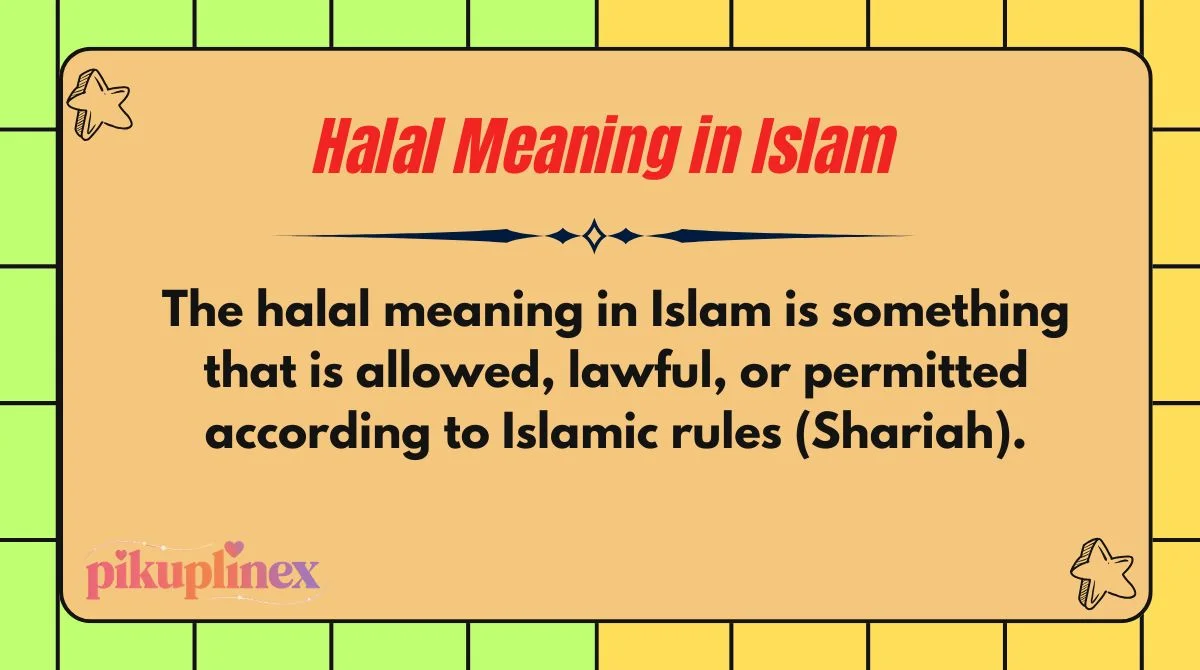 Halal Meaning in Islam

The halal meaning in Islam is something that is allowed, lawful, or permitted according to Islamic rules (Shariah).

pikuplinex